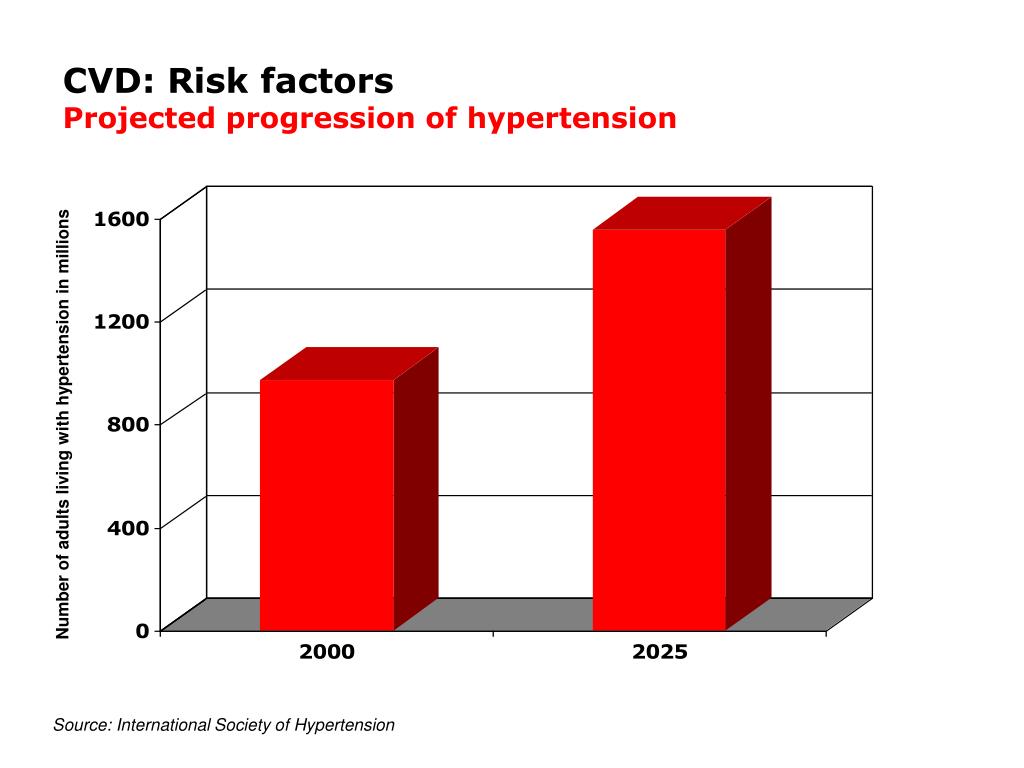 CVD: Risk factors
Projected progression of hypertension

Number of adults living with hypertension in millions

1600
1200
800
400
0

2000
2025

Source: International Society of Hypertension